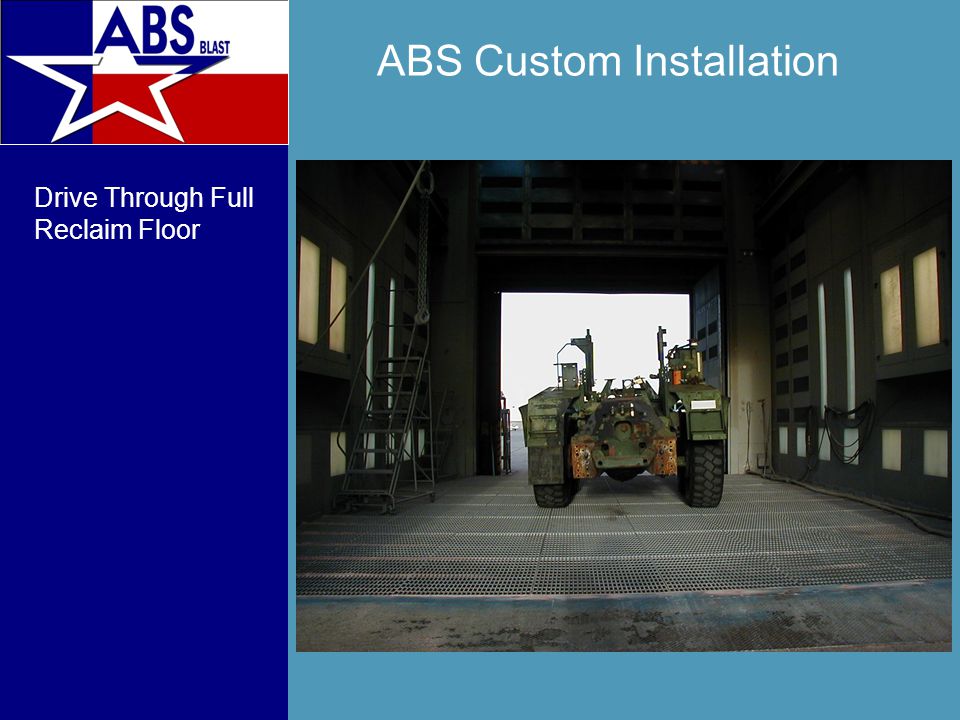 ABS BLAST

ABS Custom Installation

Drive Through Full Reclaim Floor